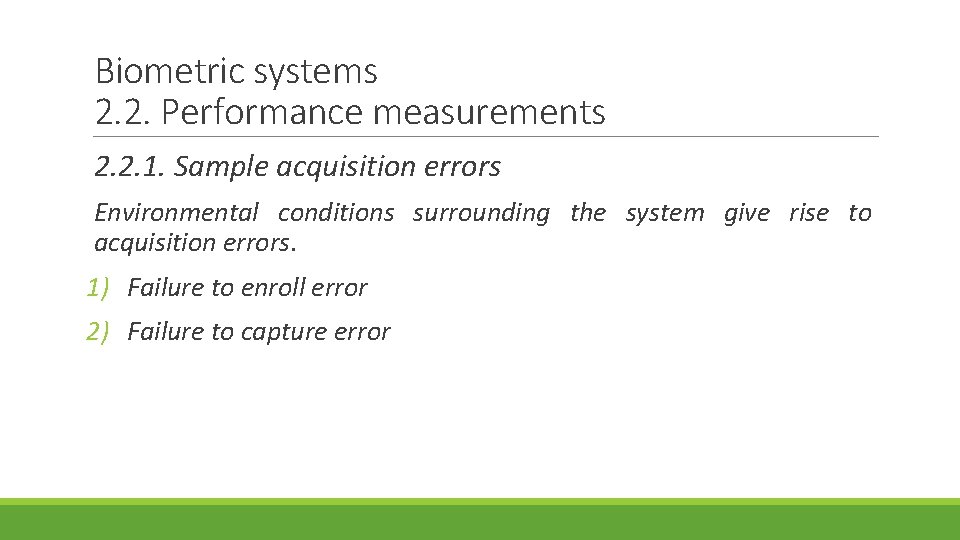 Biometric systems
2.2. Performance measurements

2.2.1. Sample acquisition errors

Environmental conditions surrounding the system give rise to acquisition errors.

1) Failure to enroll error

2) Failure to capture error